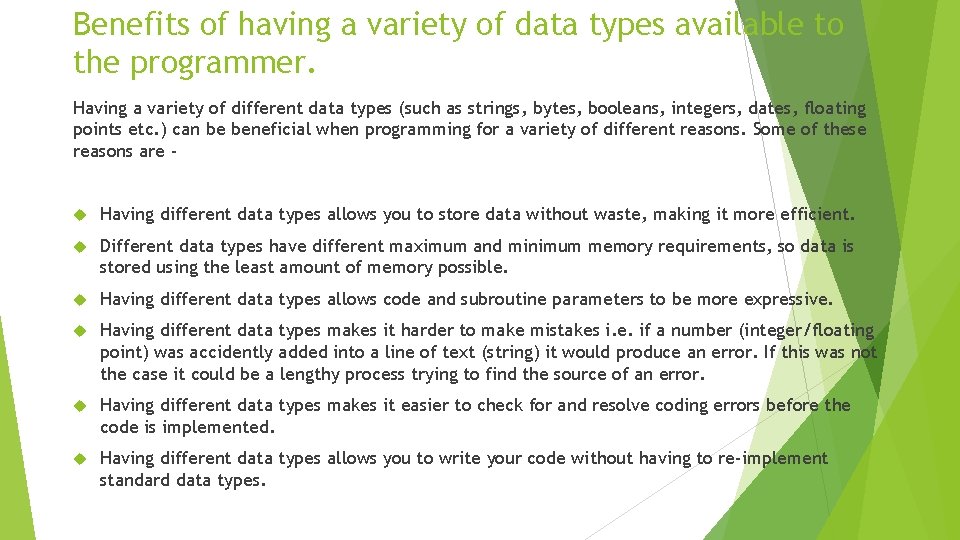 Benefits of having a variety of data types available to the programmer.

Having a variety of different data types (such as strings, bytes, booleans, integers, dates, floating points etc.) can be beneficial when programming for a variety of different reasons. Some of these reasons are -

Having different data types allows you to store data without waste, making it more efficient.

Different data types have different maximum and minimum memory requirements, so data is stored using the least amount of memory possible.

Having different data types allows code and subroutine parameters to be more expressive.

Having different data types makes it harder to make mistakes i.e. if a number (integer/floating point) was accidently added into a line of text (string) it would produce an error. If this was not the case it could be a lengthy process trying to find the source of an error.

Having different data types makes it easier to check for and resolve coding errors before the code is implemented.

Having different data types allows you to write your code without having to re-implement standard data types.